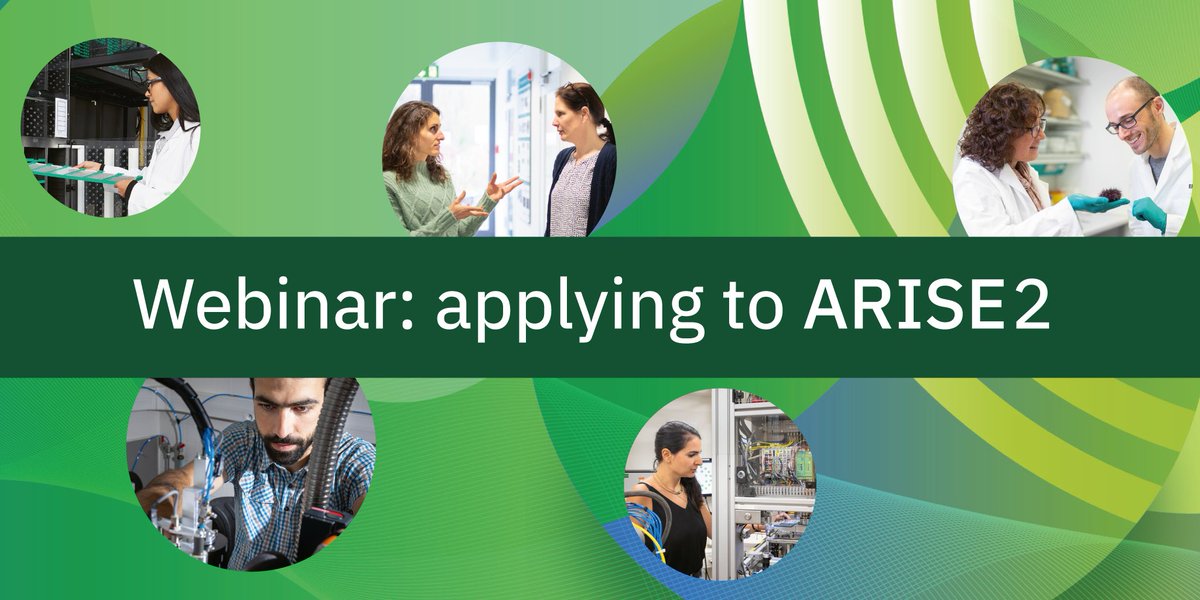 Webinar: applying to ARISE2